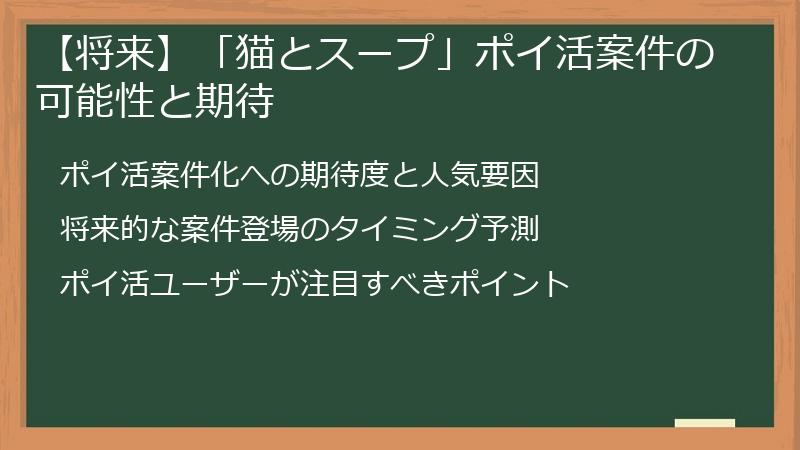 【将来】「猫とスープ」ポイ活案件の可能性と期待

ポイ活案件化への期待度と人気要因

将来的な案件登場のタイミング予測

ポイ活ユーザーが注目すべきポイント